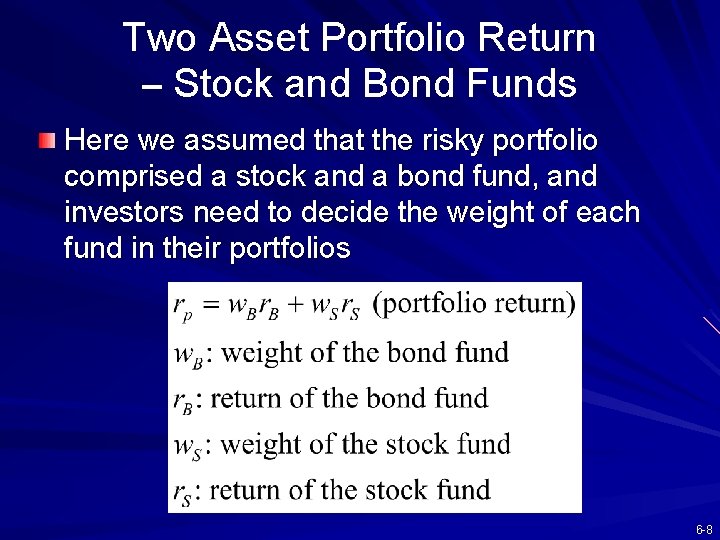 Two Asset Portfolio Return – Stock and Bond Funds

Here we assumed that the risky portfolio comprised a stock and a bond fund, and investors need to decide the weight of each fund in their portfolios

$r_p = w_B r_B + w_S r_S$ (portfolio return)

$w_B$: weight of the bond fund

$r_B$: return of the bond fund

$w_S$: weight of the stock fund

$r_S$: return of the stock fund

6-8